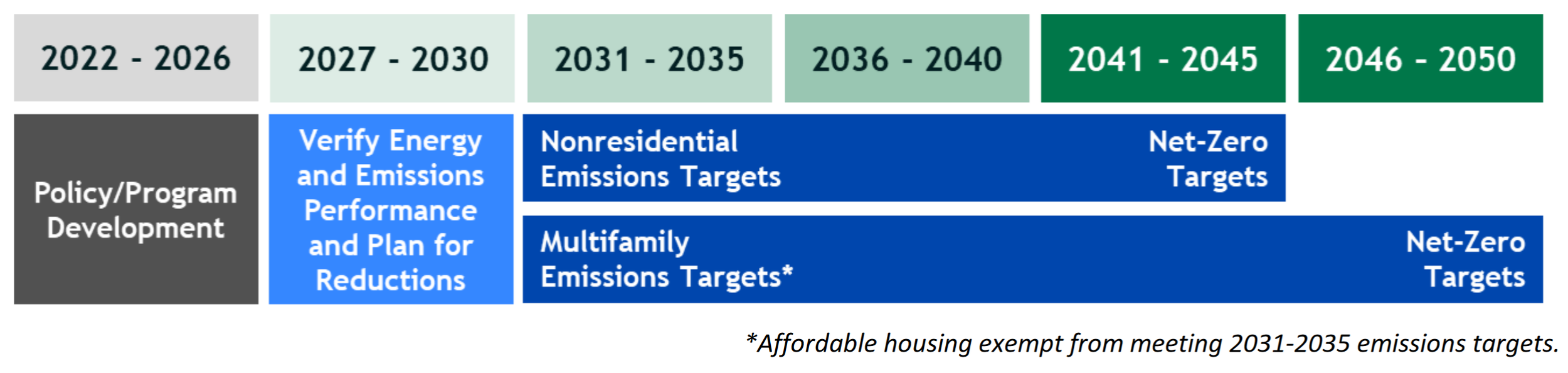 2022 - 2026

2027 - 2030

2031 - 2035

2036 - 2040

2041 - 2045

2046 - 2050

Policy/Program Development

Verify Energy and Emissions Performance and Plan for Reductions

Nonresidential Emissions Targets

Net-Zero Targets

Multifamily Emissions Targets*

Net-Zero Targets

*Affordable housing exempt from meeting 2031-2035 emissions targets.